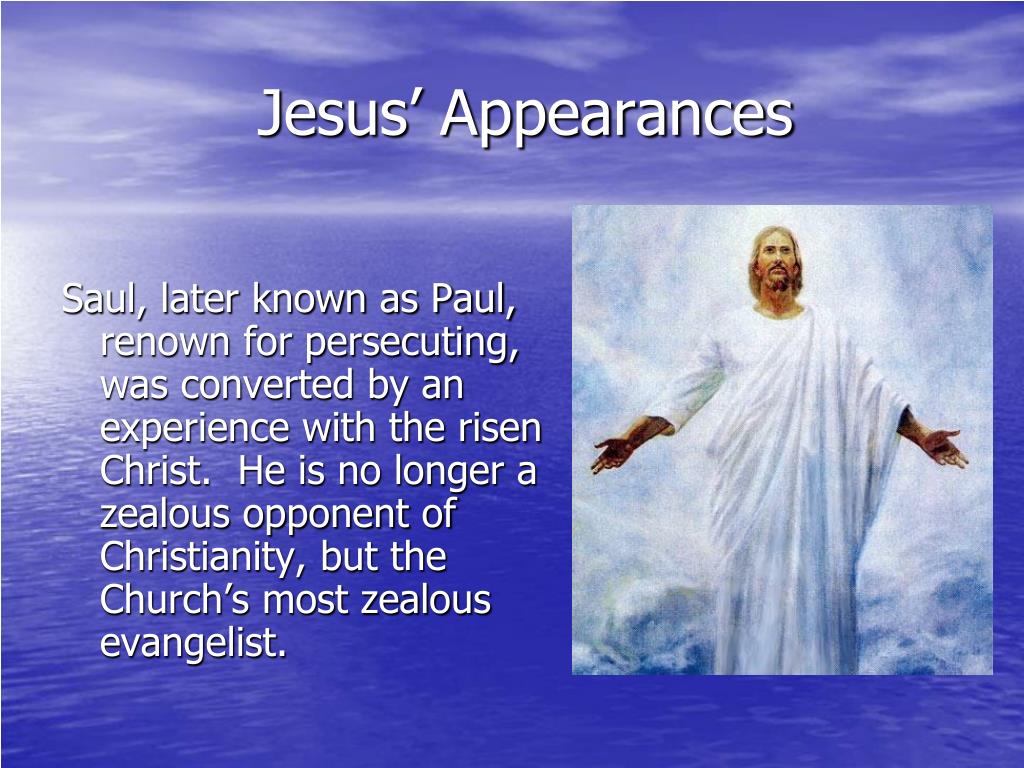 Jesus’ Appearances

Saul, later known as Paul, renown for persecuting, was converted by an experience with the risen Christ.  He is no longer a zealous opponent of Christianity, but the Church’s most zealous evangelist.